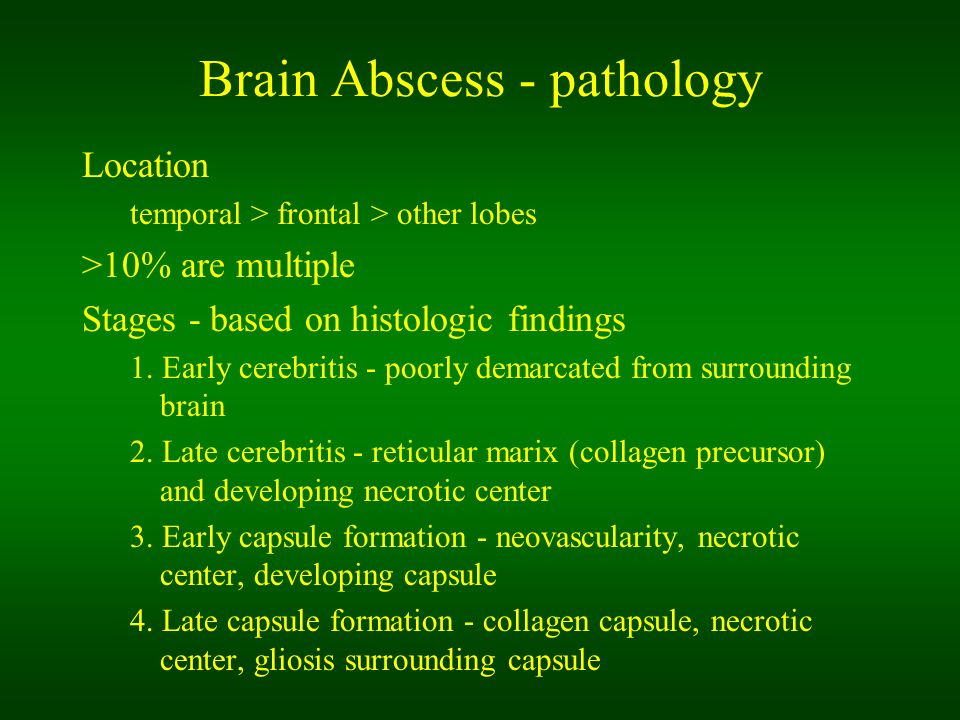 Brain Abscess - pathology

Location

temporal > frontal > other lobes

>10% are multiple

Stages - based on histologic findings

1. Early cerebritis - poorly demarcated from surrounding brain

2. Late cerebritis - reticular marix (collagen precursor) and developing necrotic center

3. Early capsule formation - neovascularity, necrotic center, developing capsule

4. Late capsule formation - collagen capsule, necrotic center, gliosis surrounding capsule